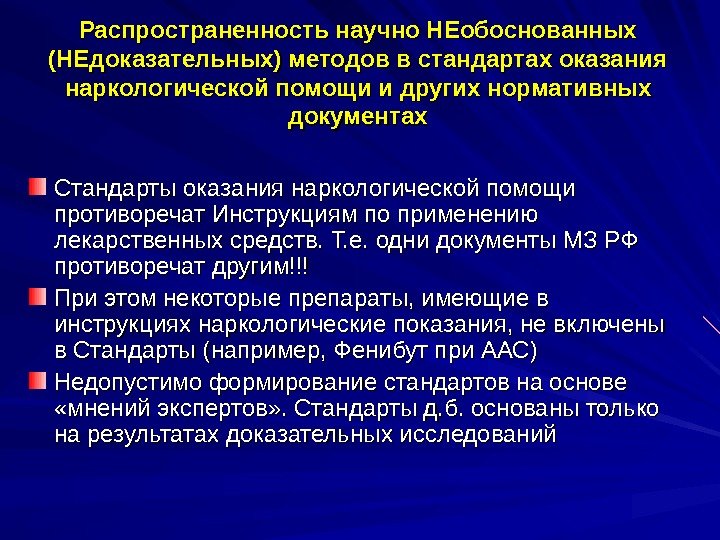 Распространенность научно НЕобоснованных (НЕдоказательных) методов в стандартах оказания наркологической помощи и других нормативных документах

Стандарты оказания наркологической помощи противоречат Инструкциям по применению лекарственных средств. Т.е. одни документы МЗ РФ противоречат другим!!!

При этом некоторые препараты, имеющие в инструкциях наркологические показания, не включены в Стандарты (например, Фенибут при ААС)

Недопустимо формирование стандартов на основе «мнений экспертов». Стандарты д.б. основаны только на результатах доказательных исследований